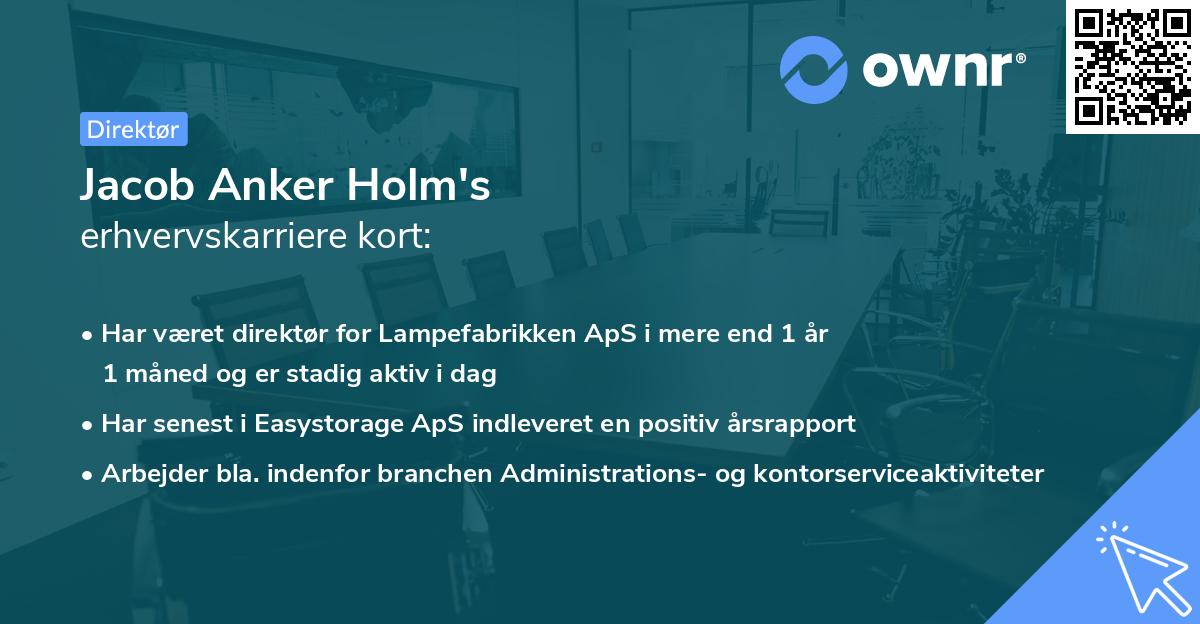 ownr®

Direktør

Jacob Anker Holm's
erhvervskarriere kort:

• Har været direktør for Lampefabrikken ApS i mere end 1 år 1 måned og er stadig aktiv i dag

• Har senest i Easystorage ApS indleveret en positiv årsrapport

• Arbejder bla. indenfor branchen Administrations- og kontorserviceaktiviteter